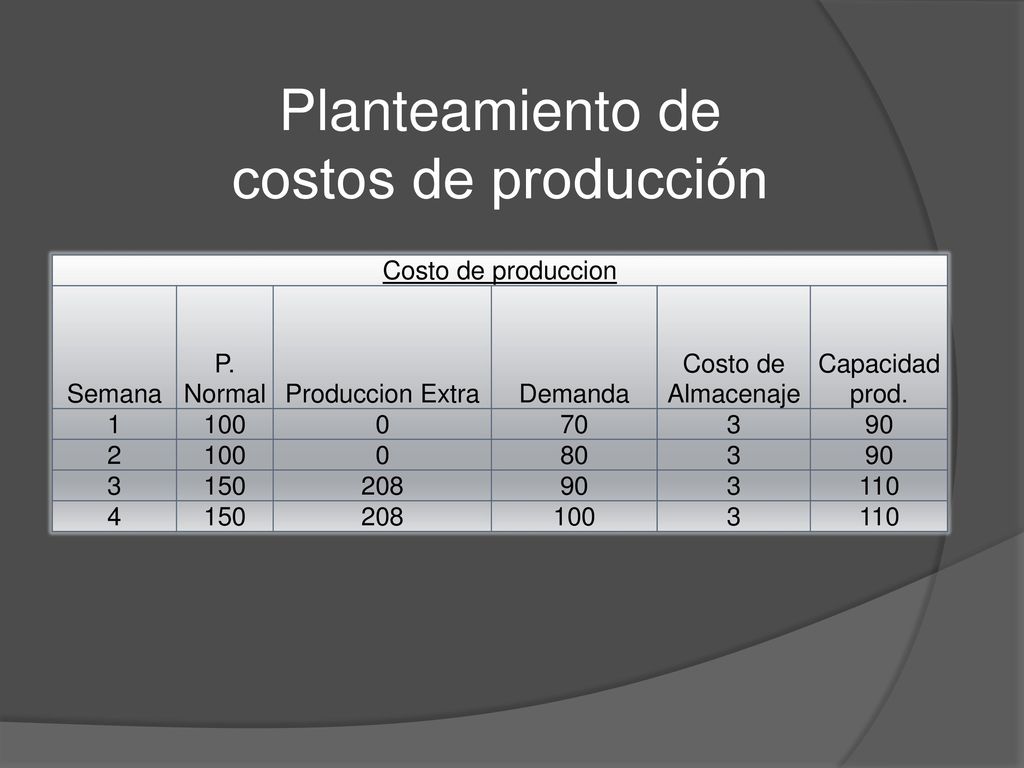 Planteamiento de costos de producción

Costo de produccion

| Semana | P. Normal | Produccion Extra | Demanda | Costo de Almacenaje | Capacidad prod. |
|---|---|---|---|---|---|
| 1 | 100 | 0 | 70 | 3 | 90 |
| 2 | 100 | 0 | 80 | 3 | 90 |
| 3 | 150 | 208 | 90 | 3 | 110 |
| 4 | 150 | 208 | 100 | 3 | 110 |